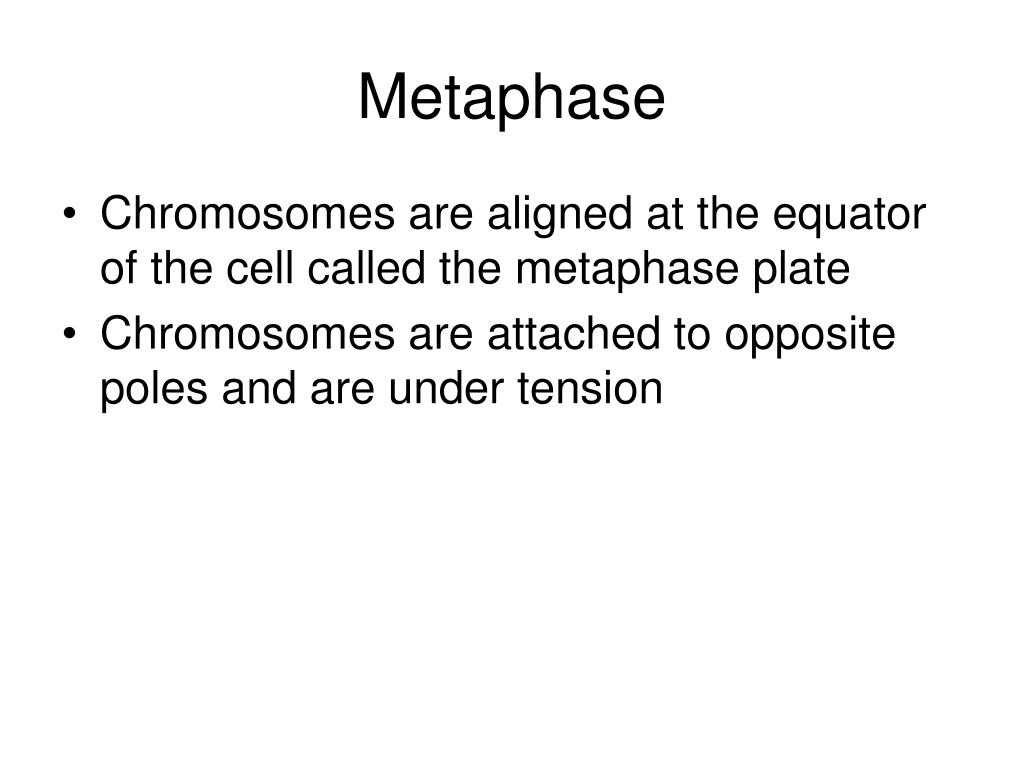 Metaphase

• Chromosomes are aligned at the equator of the cell called the metaphase plate
• Chromosomes are attached to opposite poles and are under tension